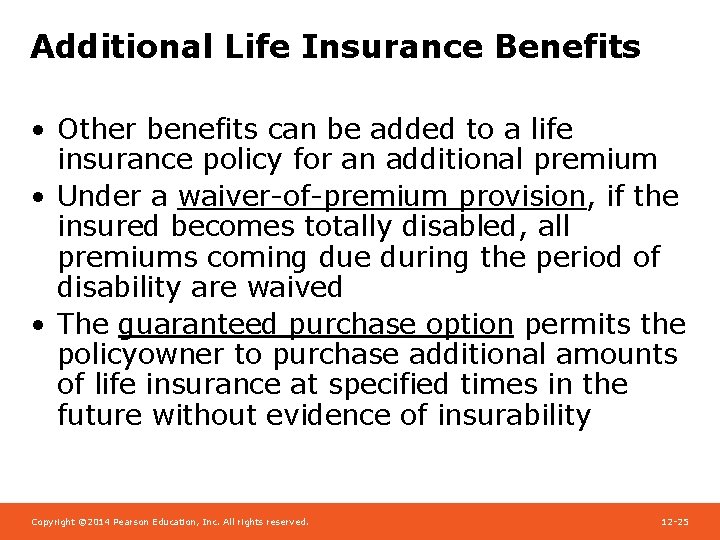 Additional Life Insurance Benefits

• Other benefits can be added to a life insurance policy for an additional premium
• Under a waiver-of-premium provision, if the insured becomes totally disabled, all premiums coming due during the period of disability are waived
• The guaranteed purchase option permits the policyowner to purchase additional amounts of life insurance at specified times in the future without evidence of insurability

Copyright ©2014 Pearson Education, Inc. All rights reserved.

12-25